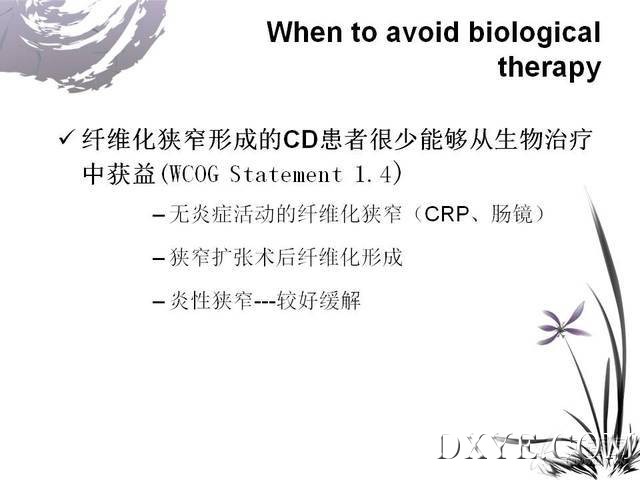 When to avoid biological therapy

✓ 纤维化狭窄形成的CD患者很少能够从生物治疗中获益(WCOG Statement 1.4)

– 无炎症活动的纤维化狭窄（CRP、肠镜）

– 狭窄扩张术后纤维化形成

– 炎性狭窄---较好缓解

DXYE.COM